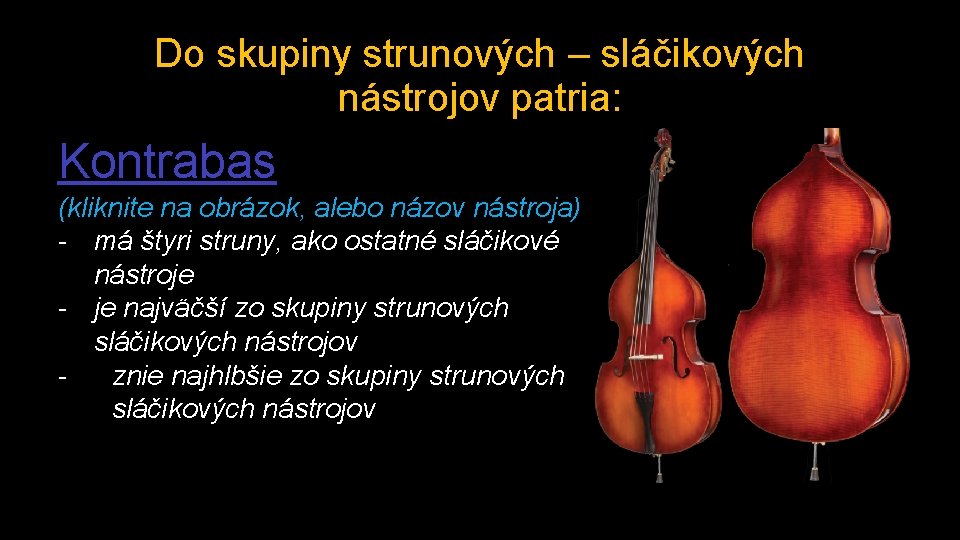 Do skupiny strunových – sláčikových nástrojov patria:

Kontrabas

(kliknite na obrázok, alebo názov nástroja)

- má štyri struny, ako ostatné sláčikové nástroje
- je najväčší zo skupiny strunových sláčikových nástrojov
- znie najhlbšie zo skupiny strunových sláčikových nástrojov